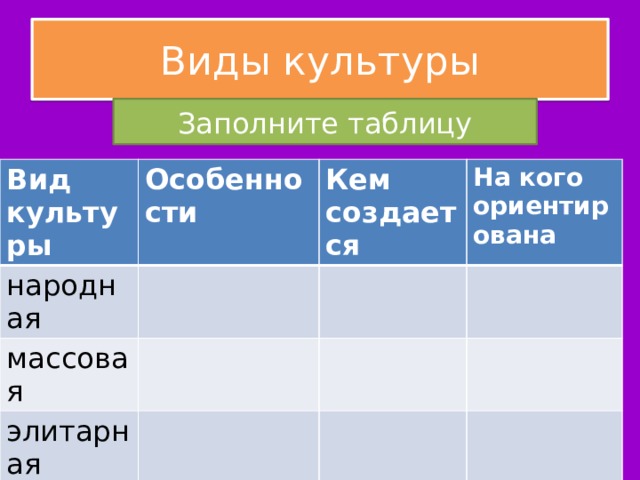 Виды культуры

Заполните таблицу

| Вид культуры | Особенности | Кем создается | На кого ориентирована |
|---|---|---|---|
| народная | | | |
| массовая | | | |
| элитарная | | | |